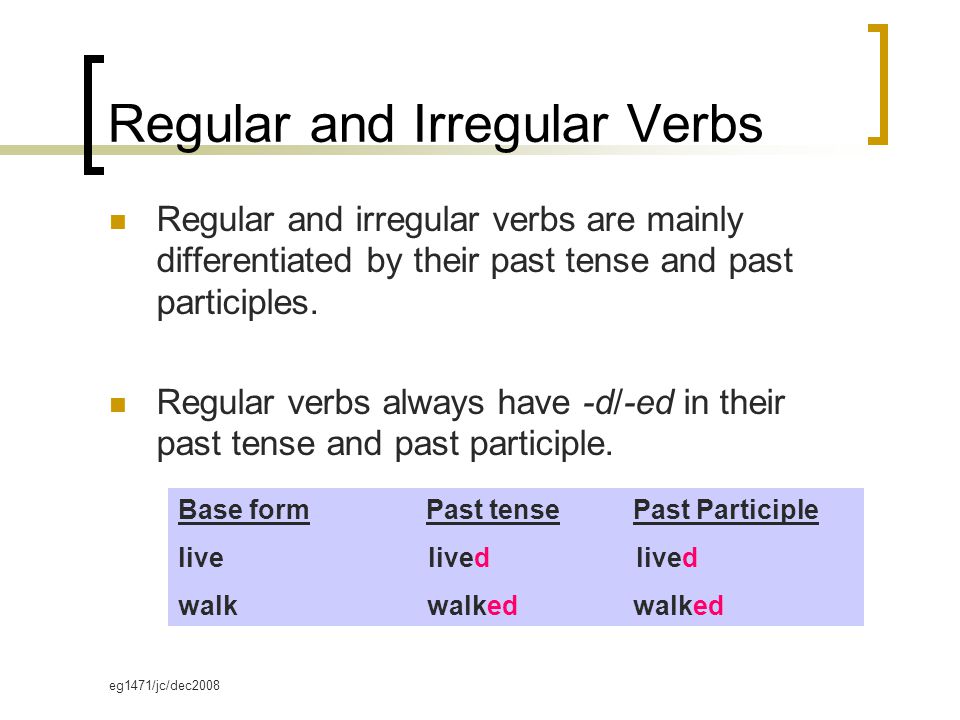 Regular and Irregular Verbs

Regular and irregular verbs are mainly differentiated by their past tense and past participles.

Regular verbs always have -d/-ed in their past tense and past participle.

| Base form | Past tense | Past Participle |
|---|---|---|
| live | lived | lived |
| walk | walked | walked |

eg1471/jc/dec2008